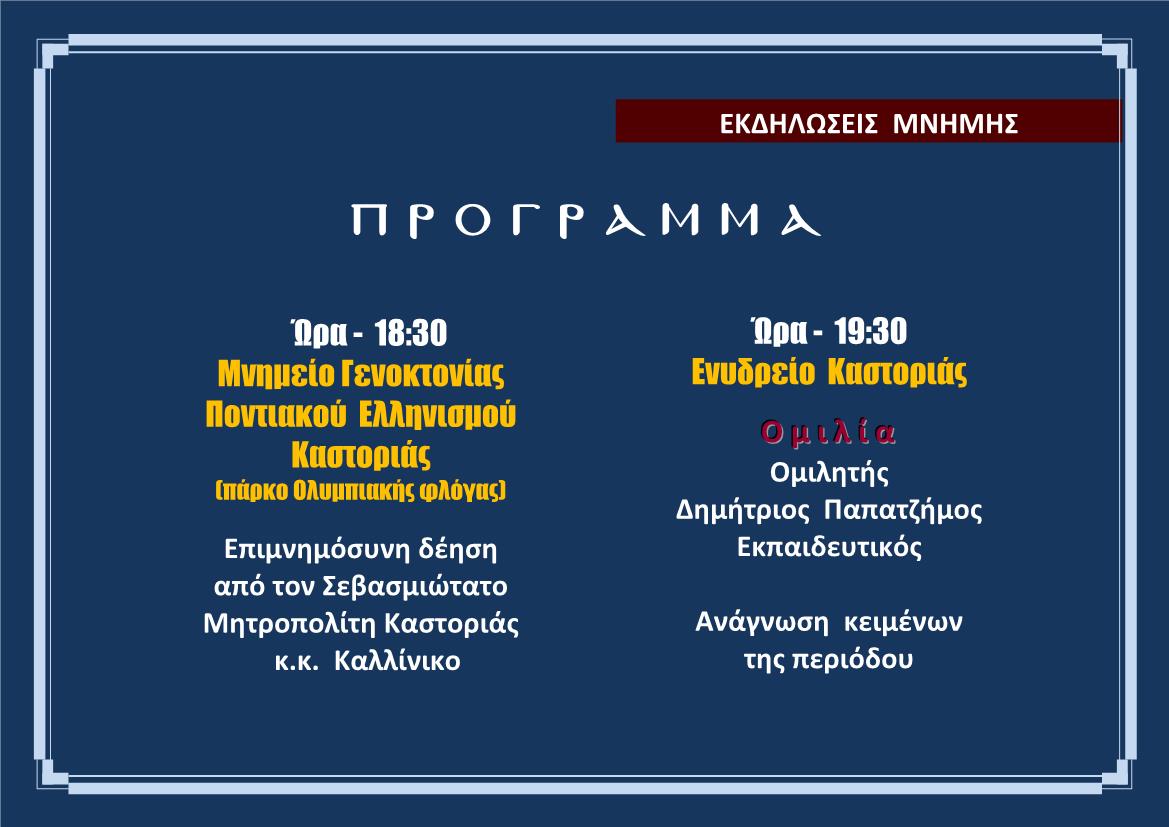 ΕΚΔΗΛΩΣΕΙΣ ΜΝΗΜΗΣ

ΠΡΟΓΡΑΜΜΑ

Ώρα - 18:30
Μνημείο Γενοκτονίας
Ποντιακού Ελληνισμού
Καστοριάς
(πάρκο Ολυμπιακής φλόγας)

Επιμνημόσυνη δέηση
από τον Σεβασμιώτατο
Μητροπολίτη Καστοριάς
κ.κ. Καλλίνικο

Ώρα - 19:30
Ενυδρείο Καστοριάς

Ομιλία
Ομιλητής
Δημήτριος Παπατζήμος
Εκπαιδευτικός

Ανάγνωση κειμένων
της περιόδου